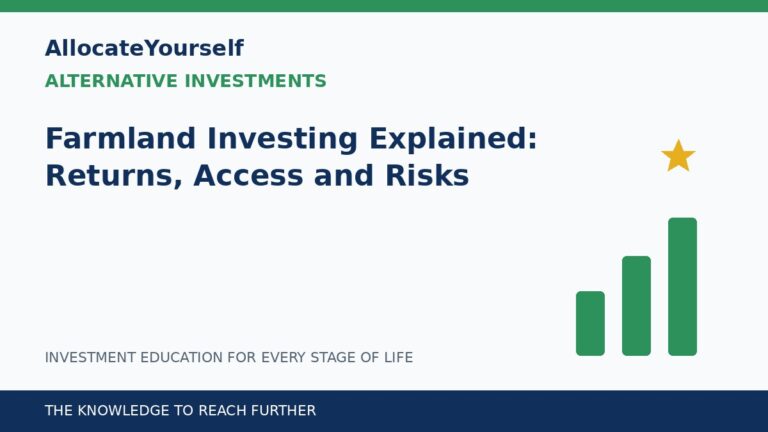 AllocateYourself
ALTERNATIVE INVESTMENTS

Farmland Investing Explained: Returns, Access and Risks

INVESTMENT EDUCATION FOR EVERY STAGE OF LIFE

THE KNOWLEDGE TO REACH FURTHER